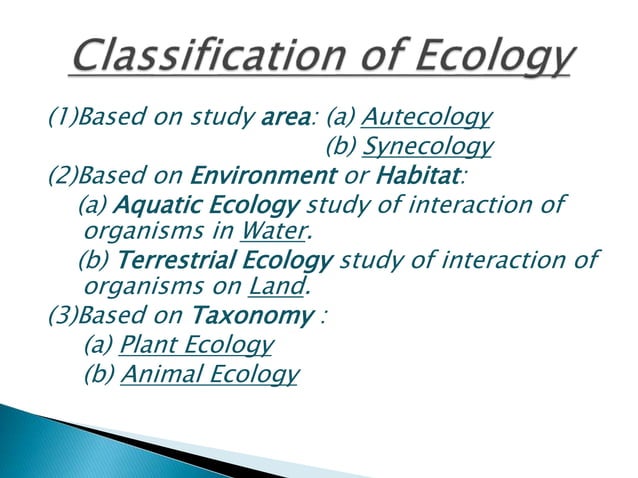 Classification of Ecology

(1)Based on study area: (a) Autecology
(b) Synecology
(2)Based on Environment or Habitat:
(a) Aquatic Ecology study of interaction of organisms in Water.
(b) Terrestrial Ecology study of interaction of organisms on Land.
(3)Based on Taxonomy :
(a) Plant Ecology
(b) Animal Ecology